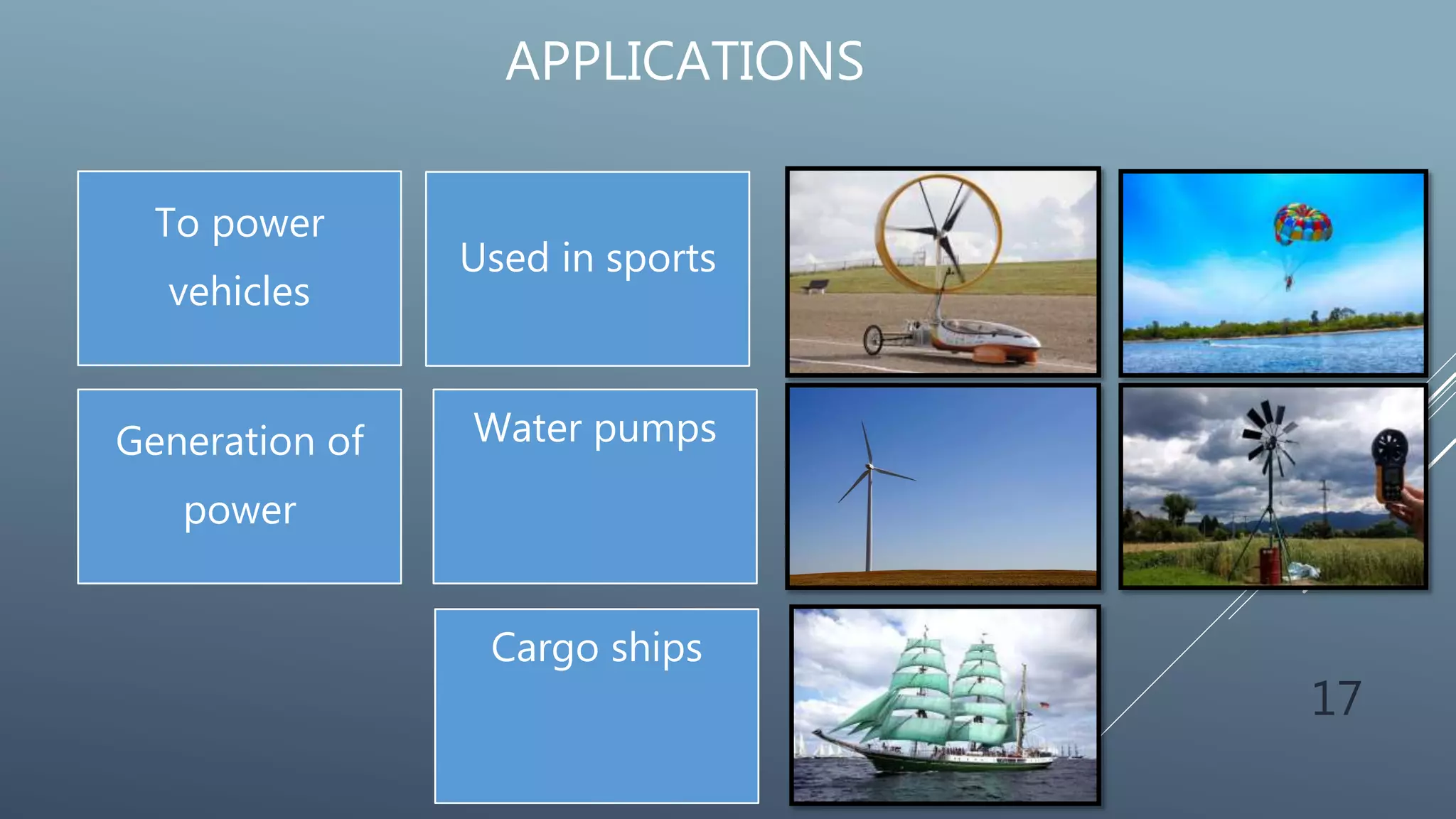 APPLICATIONS

To power vehicles

Used in sports

Generation of power

Water pumps

Cargo ships

17